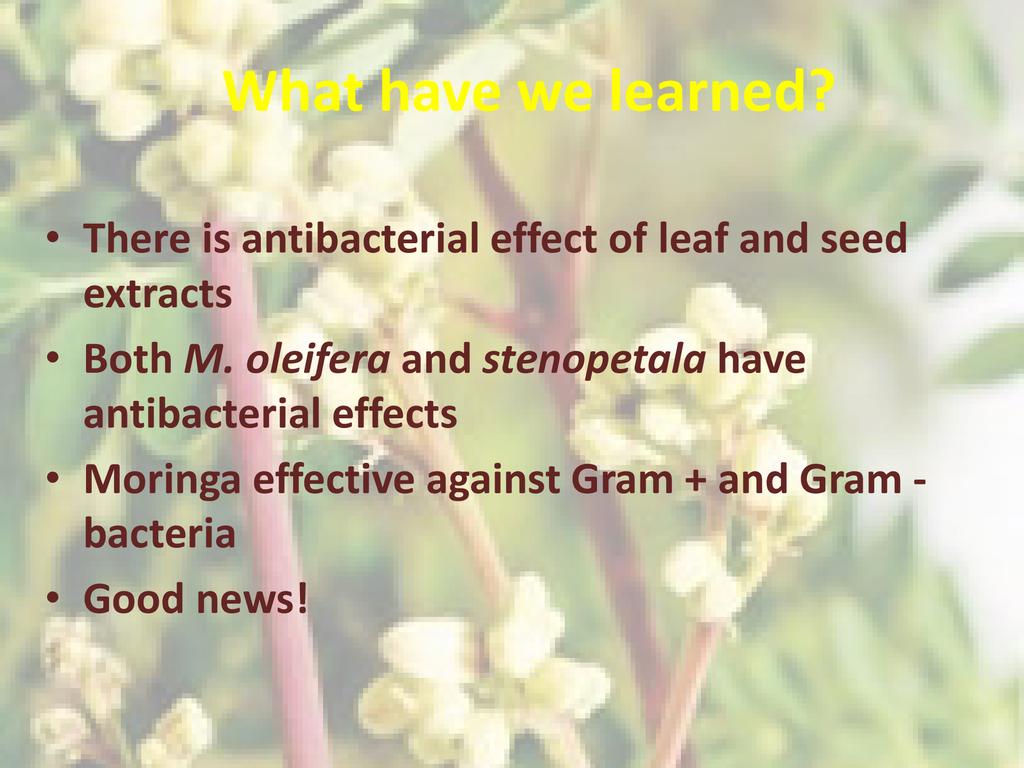 What have we learned?

• There is antibacterial effect of leaf and seed extracts
• Both M. oleifera and stenopetala have antibacterial effects
• Moringa effective against Gram + and Gram - bacteria
• Good news!